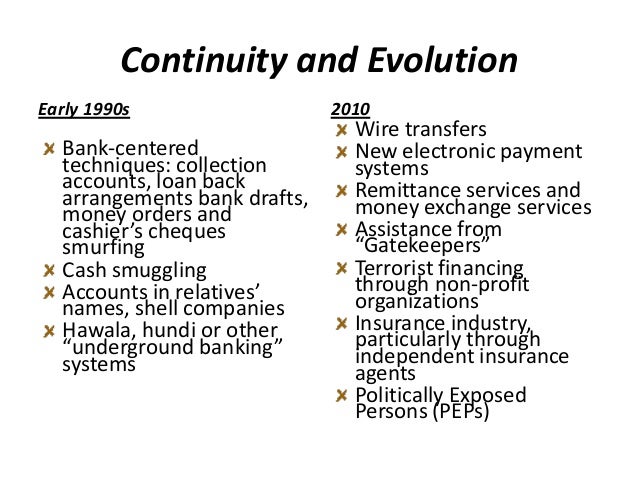 Continuity and Evolution

Early 1990s

- Bank-centered techniques: collection accounts, loan back arrangements bank drafts, money orders and cashier's cheques smurfing
- Cash smuggling
- Accounts in relatives' names, shell companies
- Hawala, hundi or other "underground banking" systems

2010

- Wire transfers
- New electronic payment systems
- Remittance services and money exchange services
- Assistance from "Gatekeepers"
- Terrorist financing through non-profit organizations
- Insurance industry, particularly through independent insurance agents
- Politically Exposed Persons (PEPs)